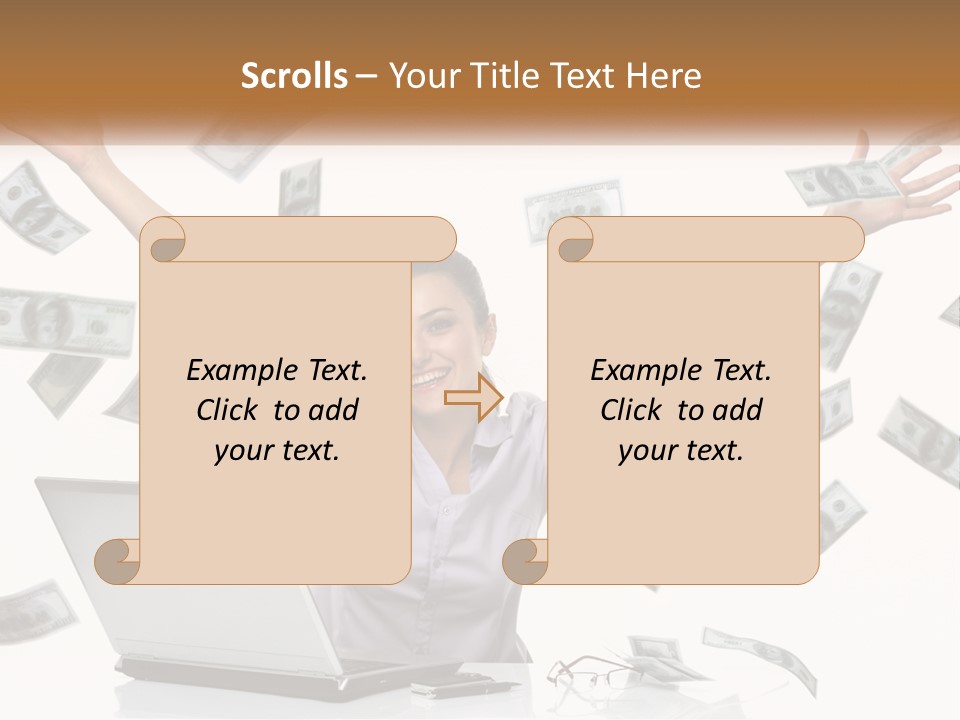 Scrolls – Your Title Text Here

Example Text. Click to add your text.

Example Text. Click to add your text.